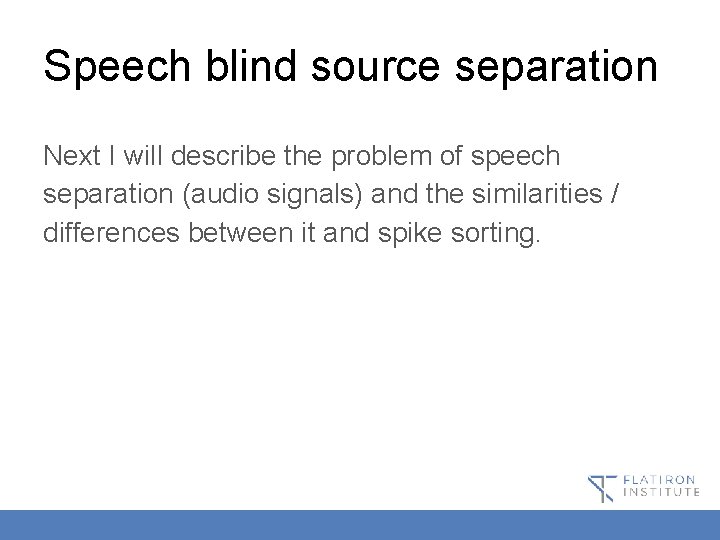 Speech blind source separation

Next I will describe the problem of speech separation (audio signals) and the similarities / differences between it and spike sorting.

FLATIRON INSTITUTE